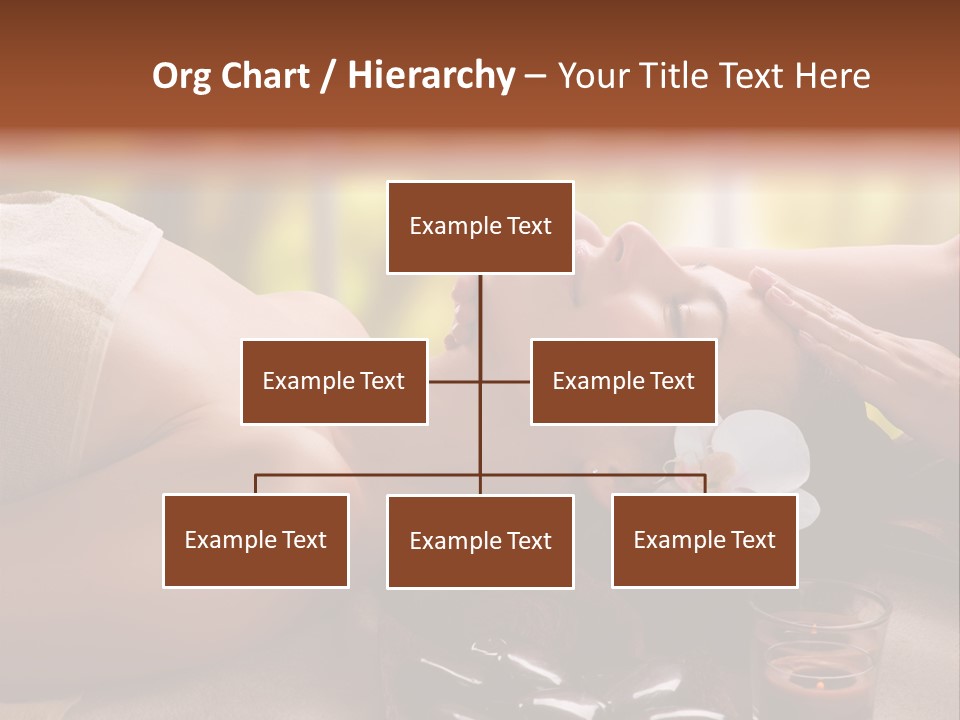 Org Chart / Hierarchy – Your Title Text Here

Example Text

Example Text

Example Text

Example Text

Example Text

Example Text